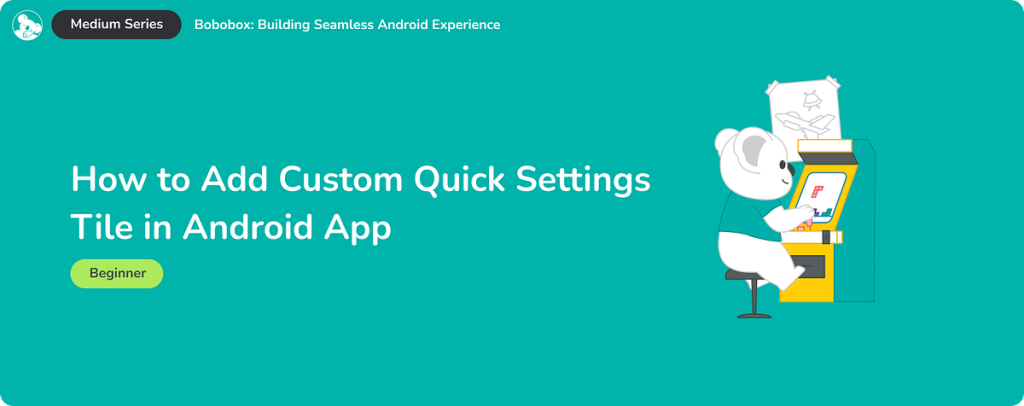 Medium Series

Bobobox: Building Seamless Android Experience

How to Add Custom Quick Settings Tile in Android App

Beginner